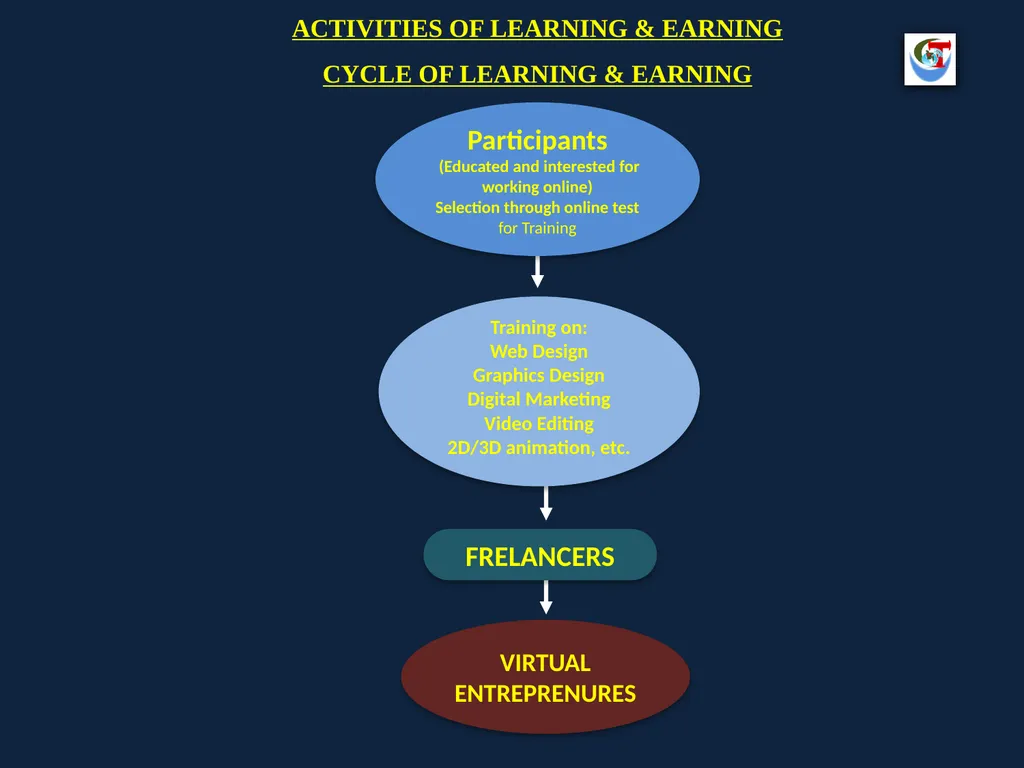 ACTIVITIES OF LEARNING & EARNING

CYCLE OF LEARNING & EARNING

Participants
(Educated and interested for working online)
Selection through online test for Training

Training on:
Web Design
Graphics Design
Digital Marketing
Video Editing
2D/3D animation, etc.

FRELANCERS

VIRTUAL ENTREPRENURES